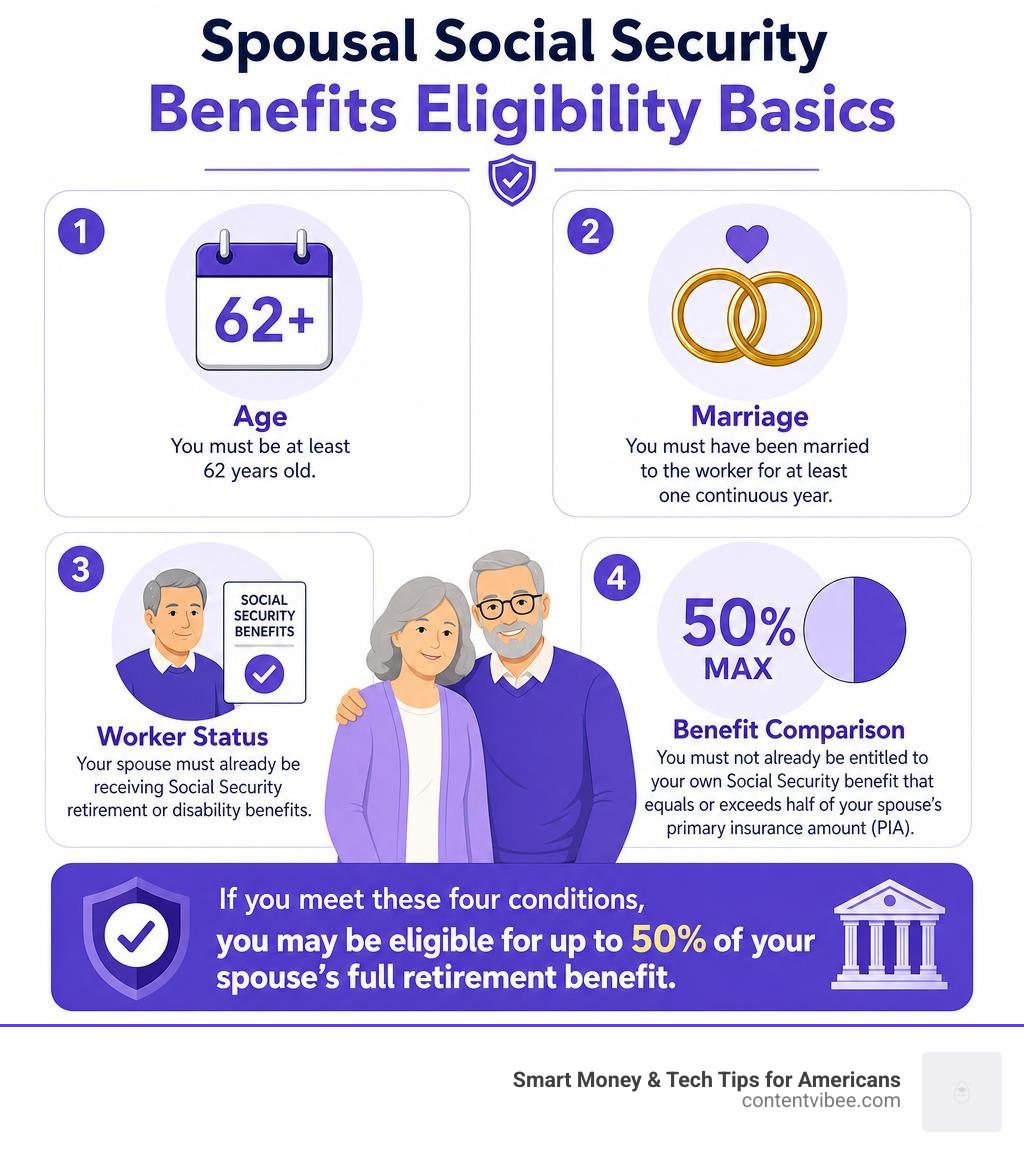 Spousal Social Security
Benefits Eligibility Basics

1

62+

Age
You must be at least 62 years old.

2

Marriage
You must have been married to the worker for at least one continuous year.

3

SOCIAL SECURITY BENEFITS

Worker Status
Your spouse must already be receiving Social Security retirement or disability benefits.

4

50% MAX

Benefit Comparison
You must not already be entitled to your own Social Security benefit that equals or exceeds half of your spouse's primary insurance amount (PIA).

If you meet these four conditions, you may be eligible for up to 50% of your spouse's full retirement benefit.

Smart Money & Tech Tips for Americans
contentvibee.com